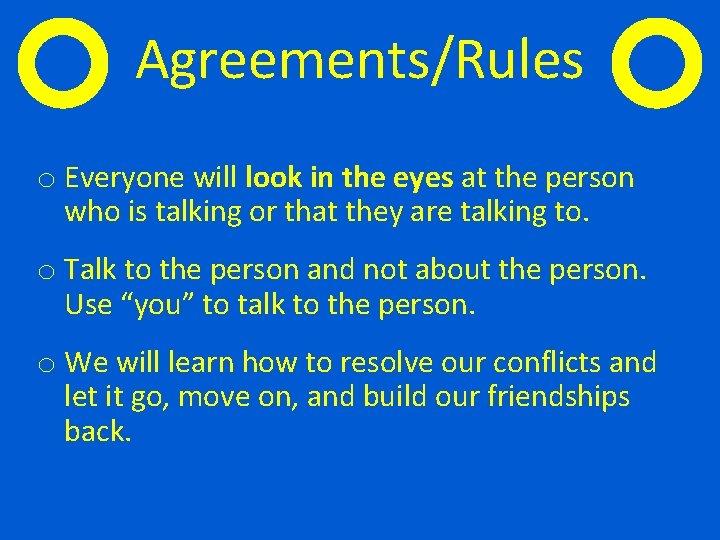 Agreements/Rules

o Everyone will look in the eyes at the person who is talking or that they are talking to.

o Talk to the person and not about the person. Use “you” to talk to the person.

o We will learn how to resolve our conflicts and let it go, move on, and build our friendships back.